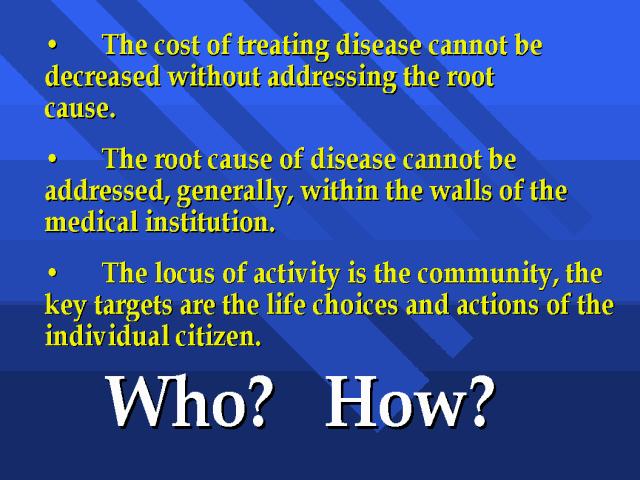 • The cost of treating disease cannot be decreased without addressing the root cause.

• The root cause of disease cannot be addressed, generally, within the walls of the medical institution.

• The locus of activity is the community, the key targets are the life choices and actions of the individual citizen.

Who? How?